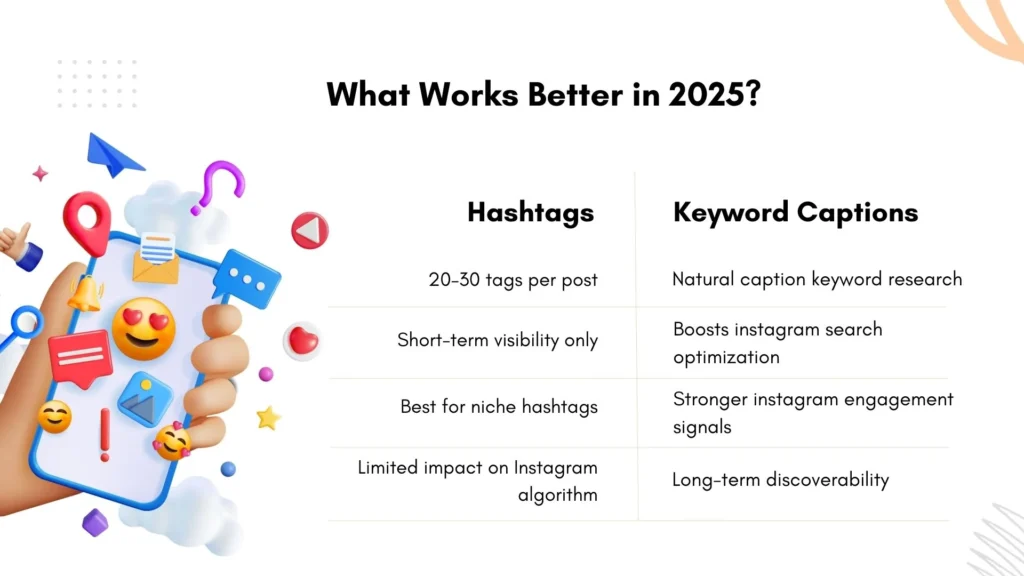 What Works Better in 2025?

| Hashtags | Keyword Captions |
|---|---|
| 20-30 tags per post | Natural caption keyword research |
| Short-term visibility only | Boosts instagram search optimization |
| Best for niche hashtags | Stronger instagram engagement signals |
| Limited impact on Instagram algorithm | Long-term discoverability |